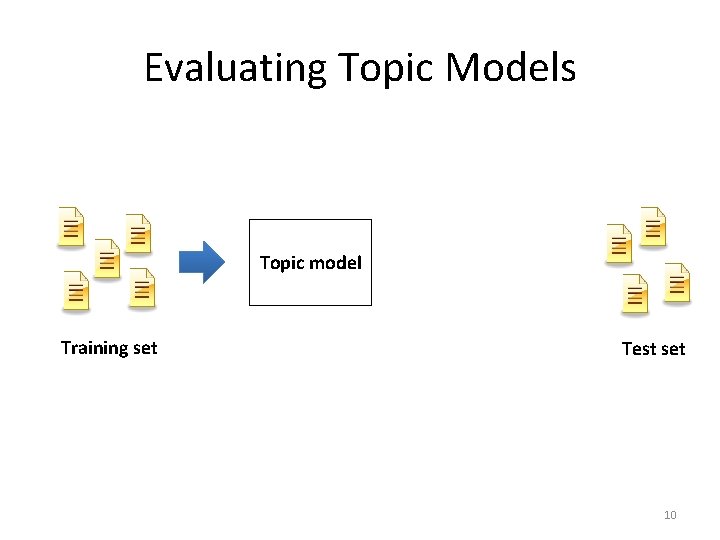 Evaluating Topic Models

Topic model

Training set

Test set

10